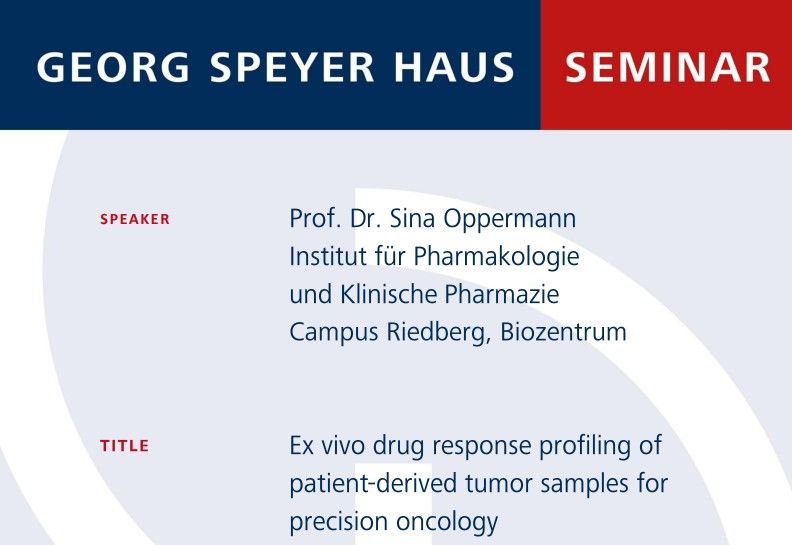 GEORG SPEYER HAUS SEMINAR

SPEAKER

Prof. Dr. Sina Oppermann
Institut für Pharmakologie
und Klinische Pharmazie
Campus Riedberg, Biozentrum

TITLE

Ex vivo drug response profiling of patient-derived tumor samples for precision oncology